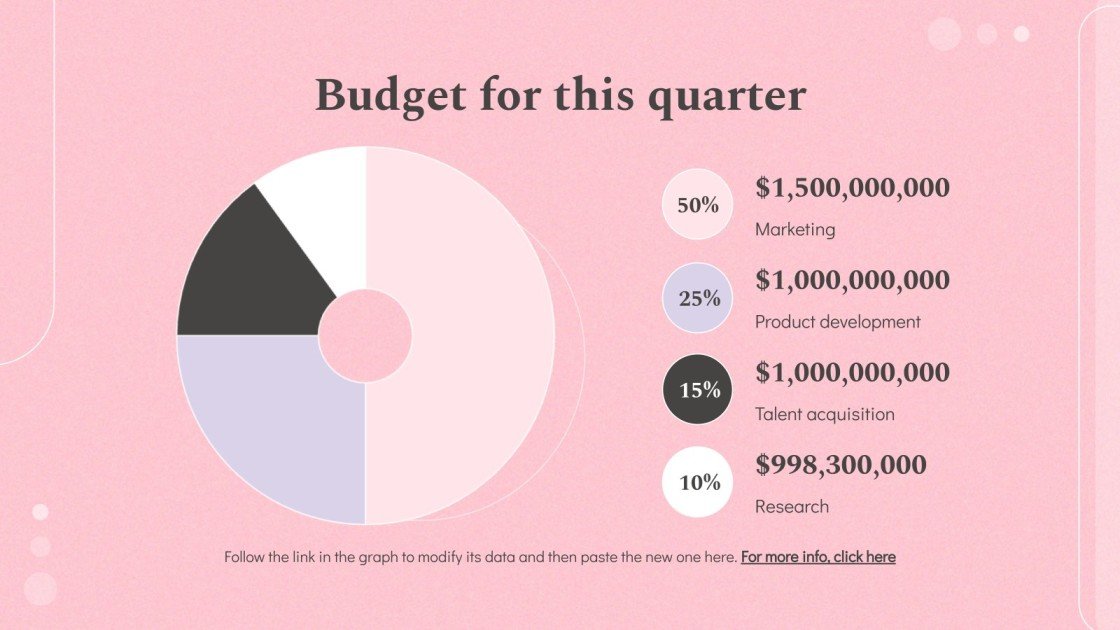 Budget for this quarter

50%
$1,500,000,000
Marketing

25%
$1,000,000,000
Product development

15%
$1,000,000,000
Talent acquisition

10%
$998,300,000
Research

Follow the link in the graph to modify its data and then paste the new one here. For more info, click here